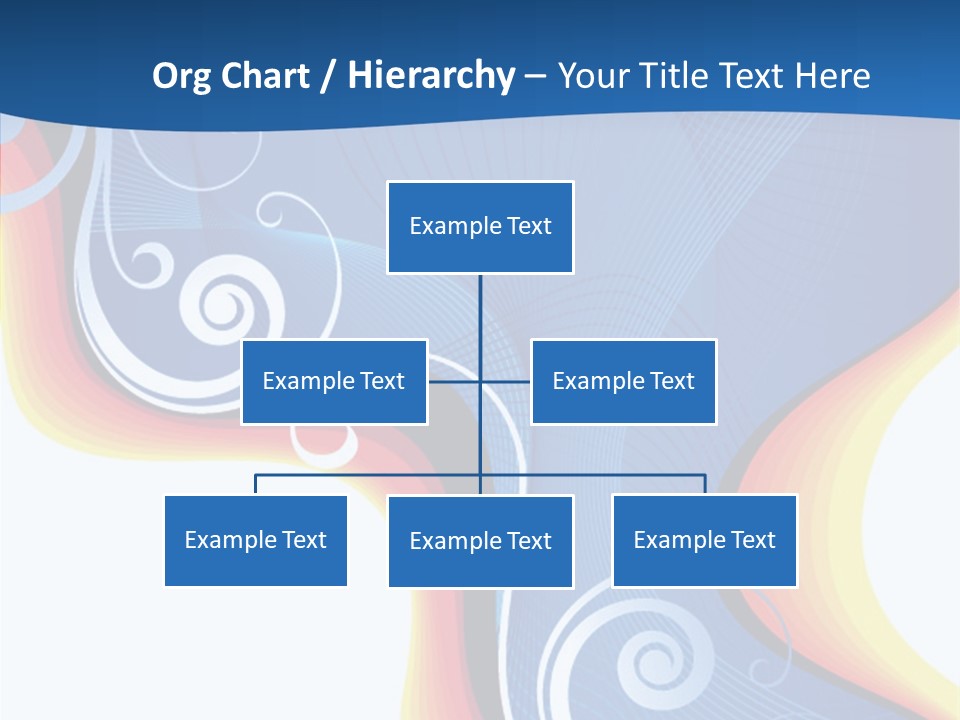 Org Chart / Hierarchy – Your Title Text Here

Example Text

Example Text

Example Text

Example Text

Example Text

Example Text